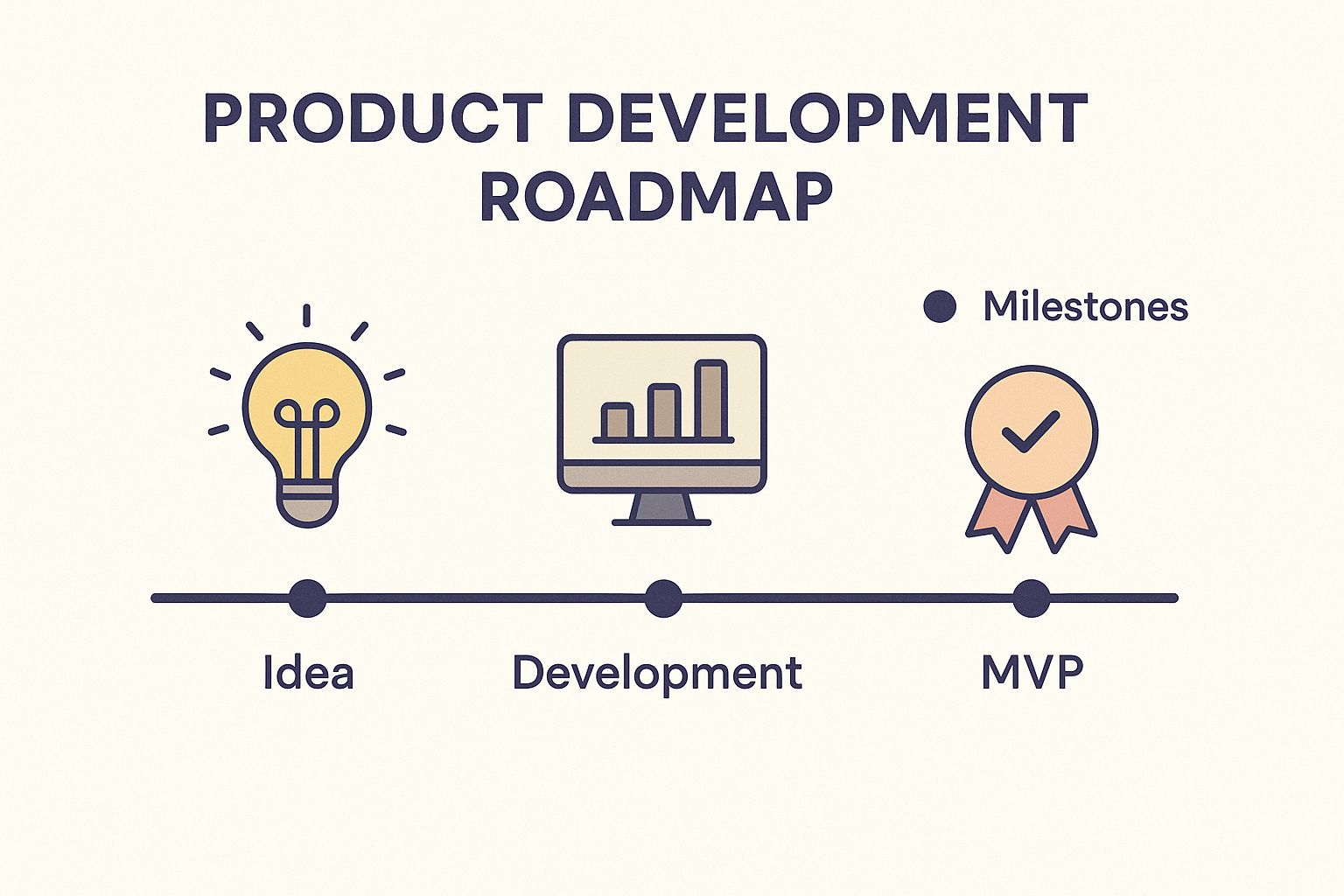 PRODUCT DEVELOPMENT ROADMAP

Milestones

Idea

Development

MVP